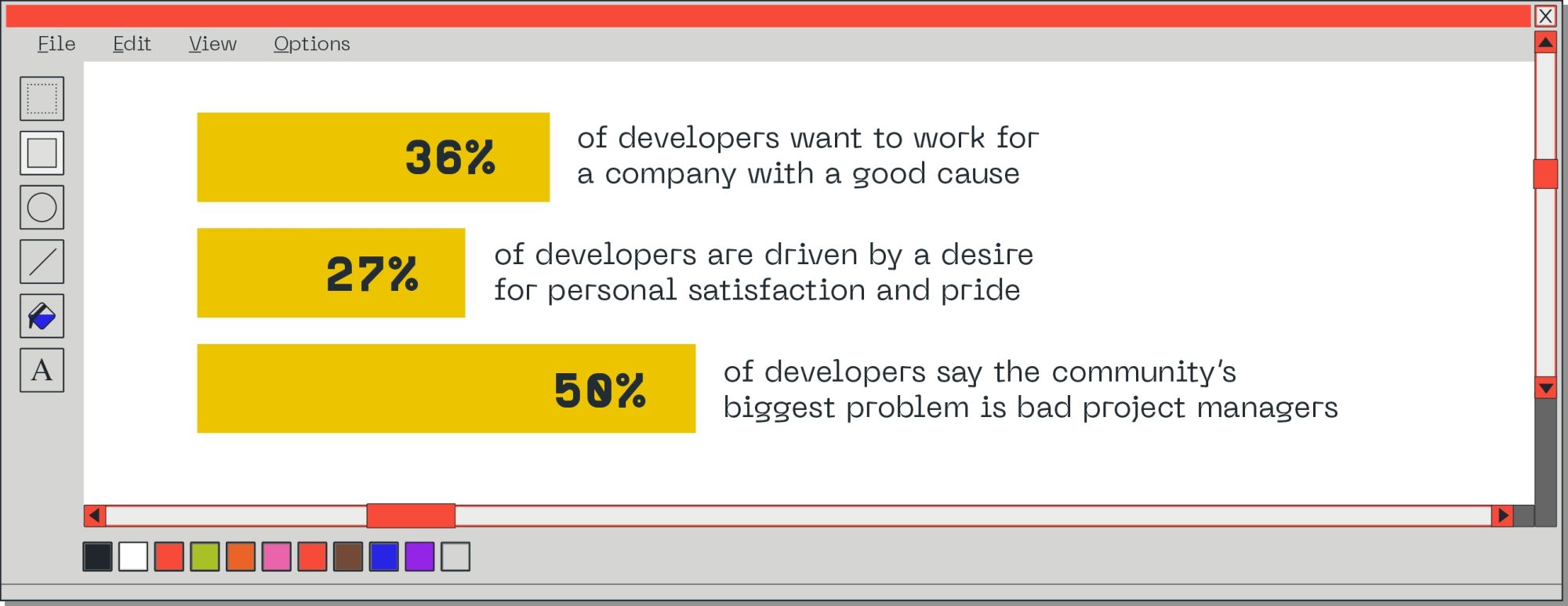 File Edit View Options

A

36%

of developers want to work for a company with a good cause

27%

of developers are driven by a desire for personal satisfaction and pride

50%

of developers say the community's biggest problem is bad project managers